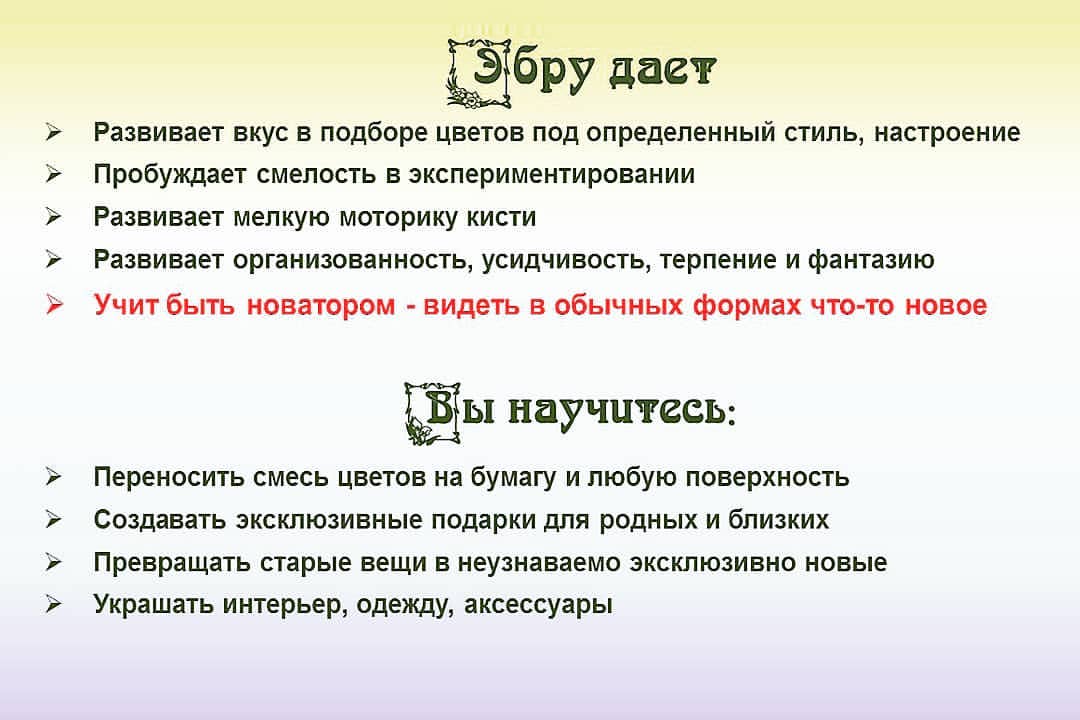 Эбру дает

➢ Развивает вкус в подборе цветов под определенный стиль, настроение
➢ Пробуждает смелость в экспериментировании
➢ Развивает мелкую моторику кисти
➢ Развивает организованность, усидчивость, терпение и фантазию
➢ Учит быть новатором - видеть в обычных формах что-то новое

Вы научитесь:

➢ Переносить смесь цветов на бумагу и любую поверхность
➢ Создавать эксклюзивные подарки для родных и близких
➢ Превращать старые вещи в неузнаваемо эксклюзивно новые
➢ Украшать интерьер, одежду, аксессуары